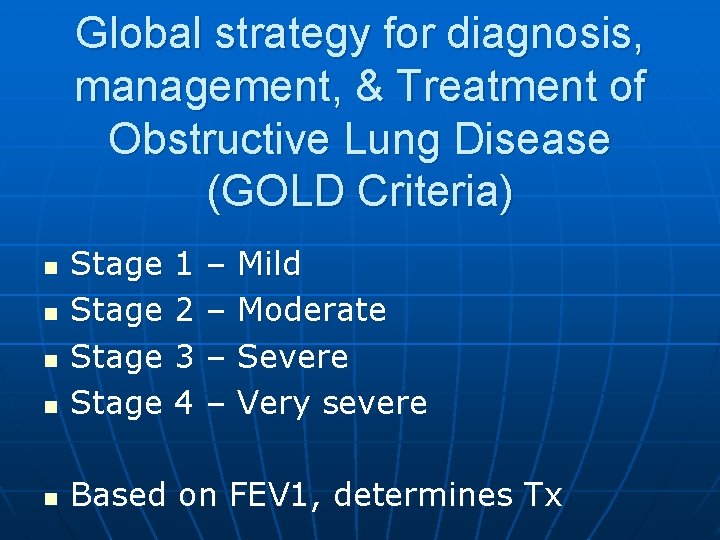 Global strategy for diagnosis, management, & Treatment of Obstructive Lung Disease (GOLD Criteria)

- Stage 1 – Mild
- Stage 2 – Moderate
- Stage 3 – Severe
- Stage 4 – Very severe

- Based on FEV1, determines Tx